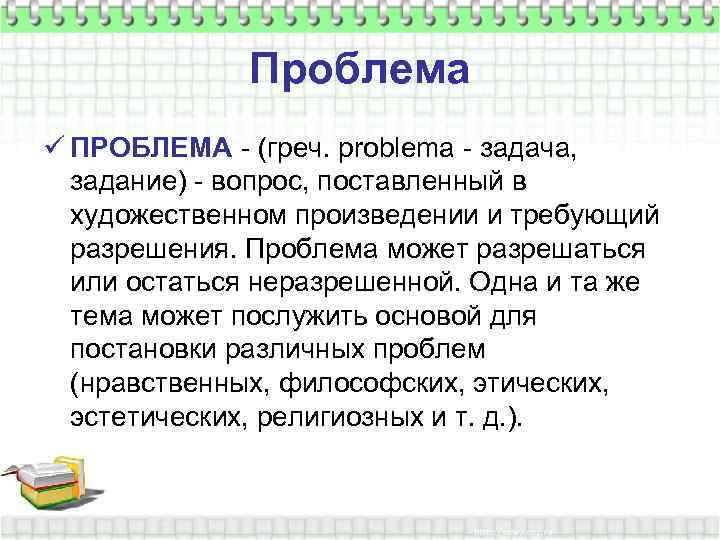 Проблема

✓ ПРОБЛЕМА - (греч. problema - задача, задание) - вопрос, поставленный в художественном произведении и требующий разрешения. Проблема может разрешаться или остаться неразрешенной. Одна и та же тема может послужить основой для постановки различных проблем (нравственных, философских, этических, эстетических, религиозных и т. д.).